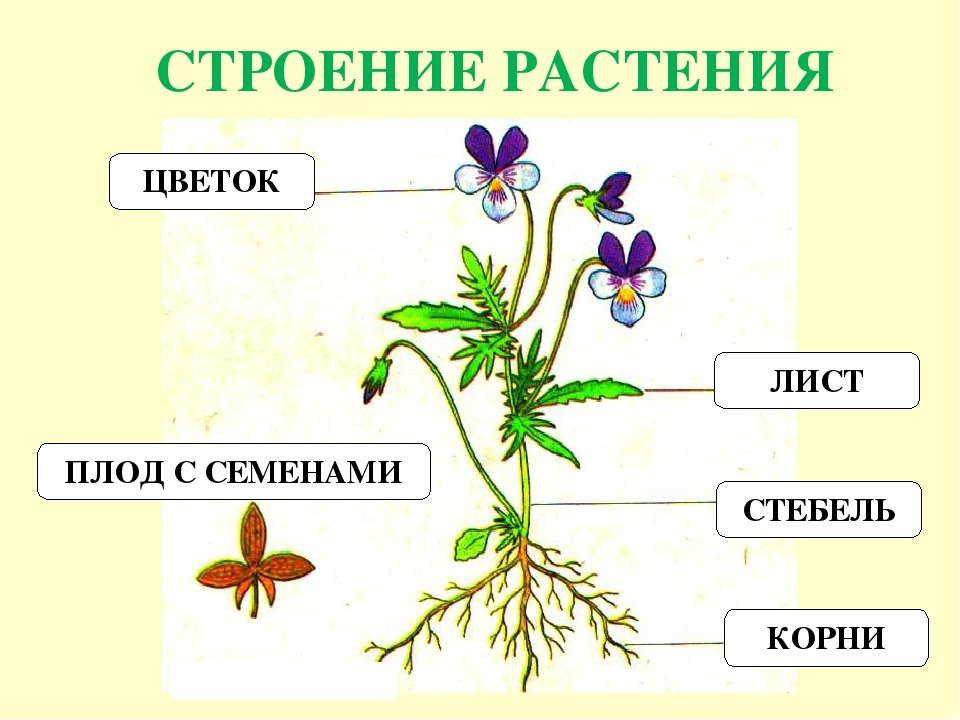 СТРОЕНИЕ РАСТЕНИЯ

ЦВЕТОК

ЛИСТ

ПЛОД С СЕМЕНАМИ

СТЕБЕЛЬ

КОРНИ